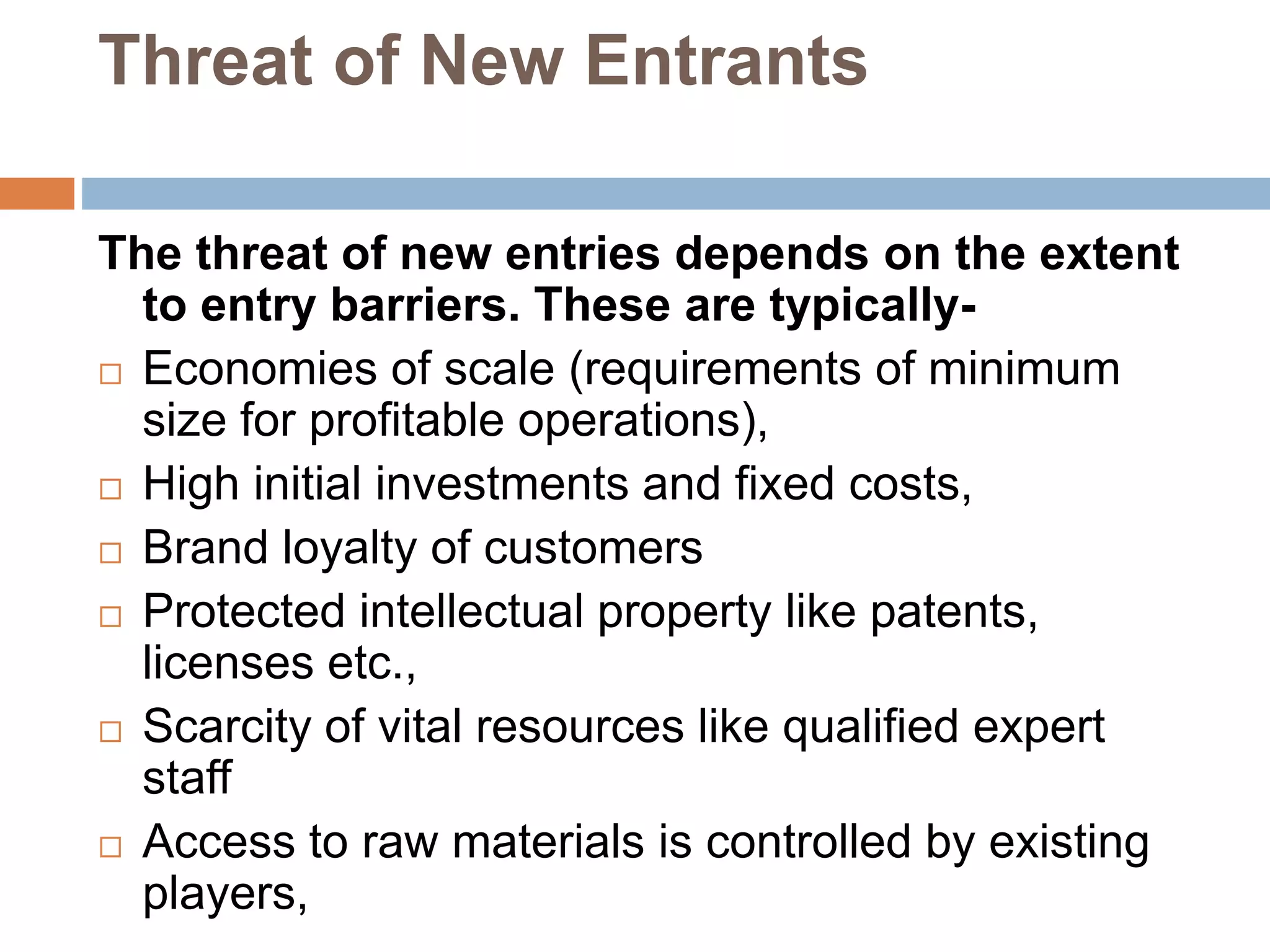 Threat of New Entrants

The threat of new entries depends on the extent to entry barriers. These are typically-

□ Economies of scale (requirements of minimum size for profitable operations),
□ High initial investments and fixed costs,
□ Brand loyalty of customers
□ Protected intellectual property like patents, licenses etc.,
□ Scarcity of vital resources like qualified expert staff
□ Access to raw materials is controlled by existing players,